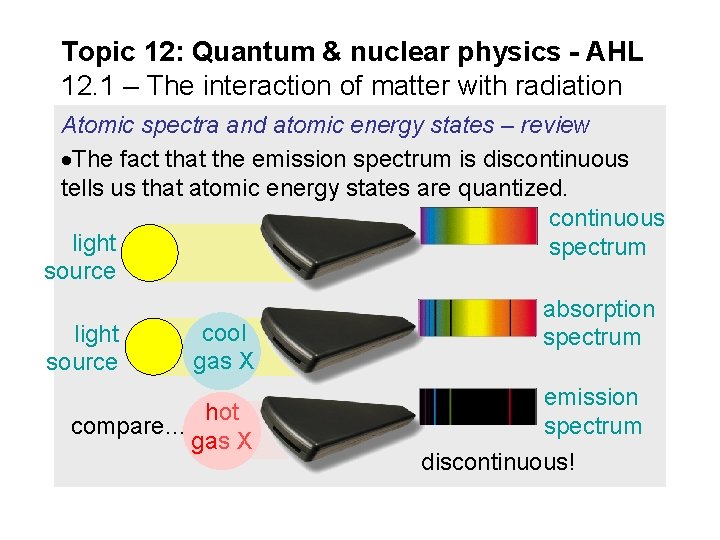 Topic 12: Quantum & nuclear physics - AHL
12.1 – The interaction of matter with radiation

Atomic spectra and atomic energy states – review

•The fact that the emission spectrum is discontinuous tells us that atomic energy states are quantized.

light source

continuous spectrum

light source

cool gas X

absorption spectrum

compare...

hot gas X

emission spectrum

discontinuous!